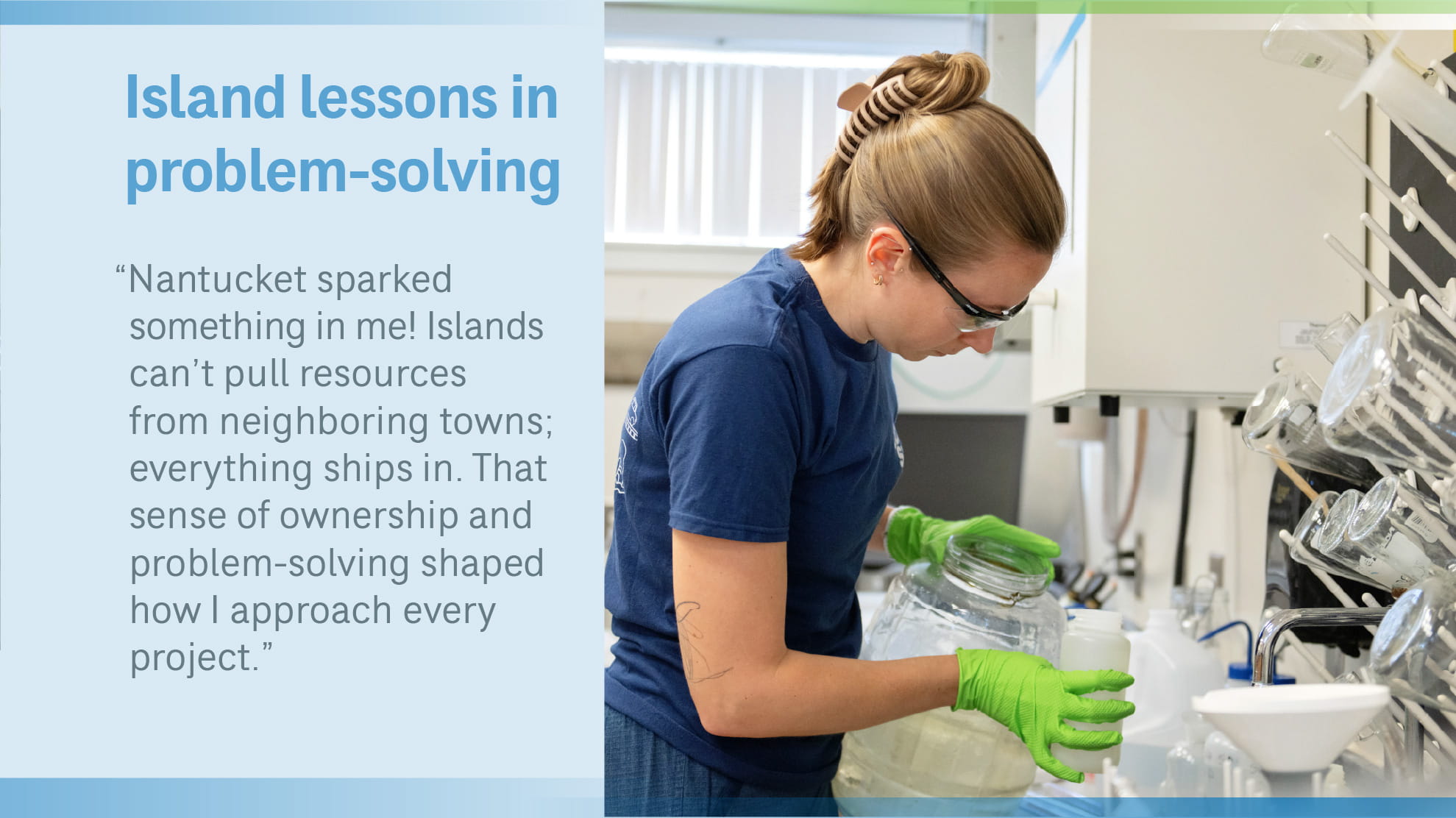 Island lessons in problem-solving

“Nantucket sparked something in me! Islands can’t pull resources from neighboring towns; everything ships in. That sense of ownership and problem-solving shaped how I approach every project.”